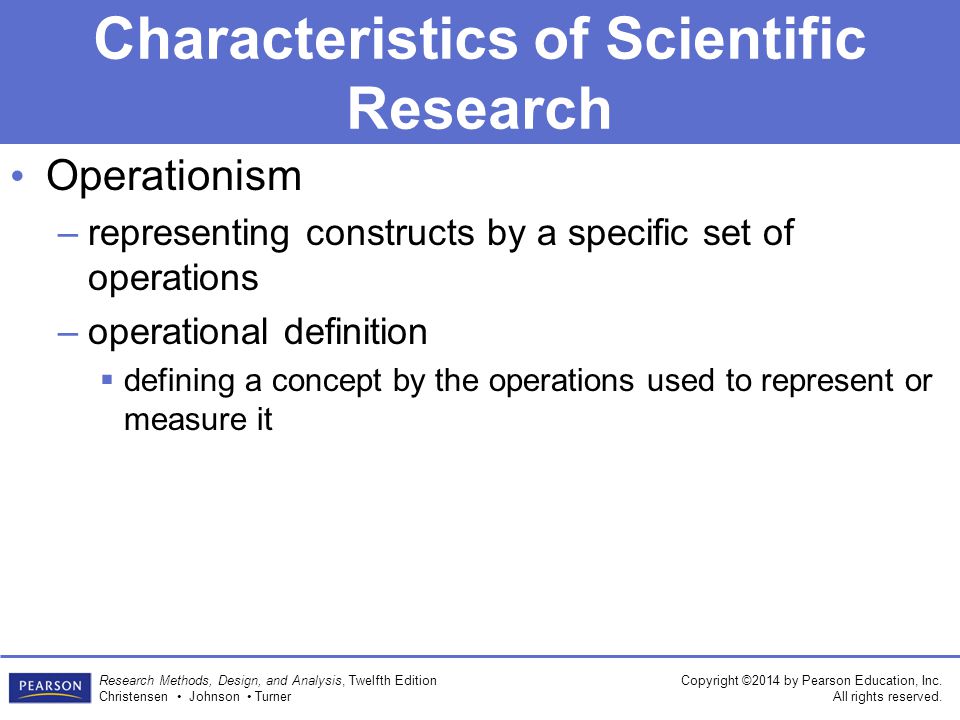 Characteristics of Scientific Research

• Operationism

– representing constructs by a specific set of operations

– operational definition

▪ defining a concept by the operations used to represent or measure it

PEARSON

Research Methods, Design, and Analysis, Twelfth Edition
Christensen • Johnson • Turner

Copyright ©2014 by Pearson Education, Inc.
All rights reserved.